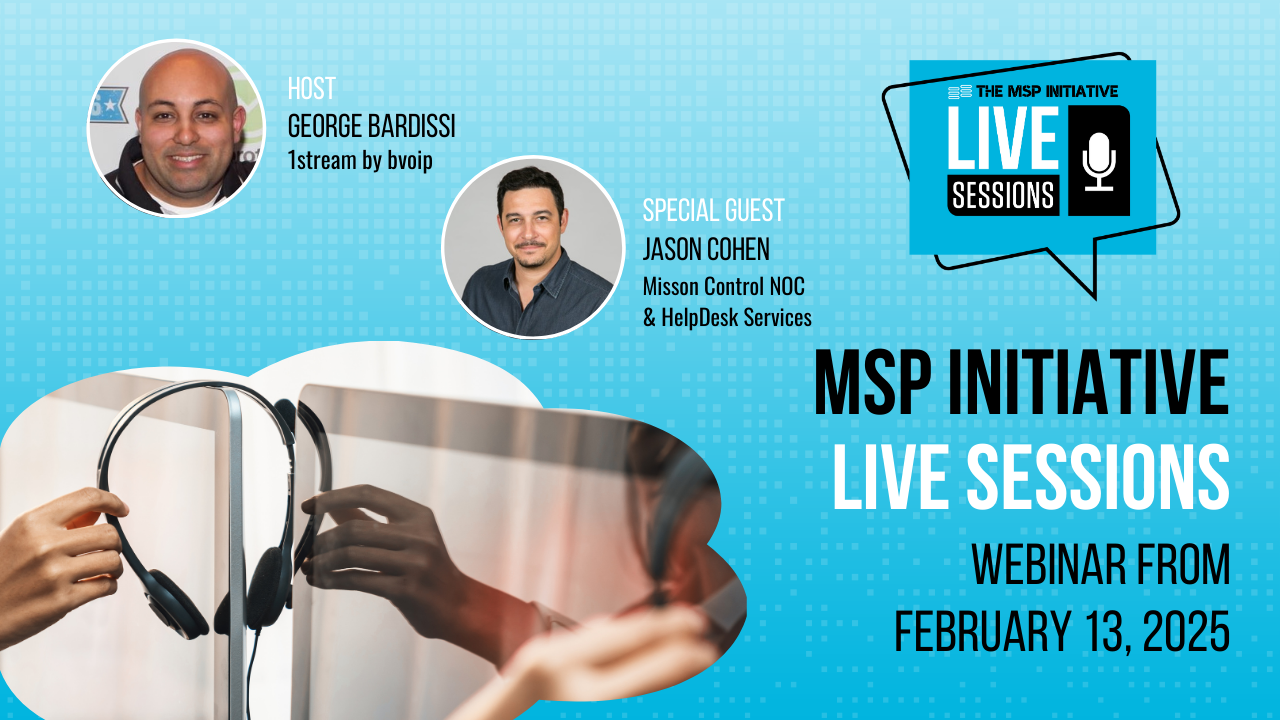 HOST
GEORGE BARDISSI
1stream by bvoip

SPECIAL GUEST
JASON COHEN
Misson Control NOC & HelpDesk Services

THE MSP INITIATIVE
LIVE
SESSIONS

MSP INITIATIVE
LIVE SESSIONS
WEBINAR FROM
FEBRUARY 13, 2025